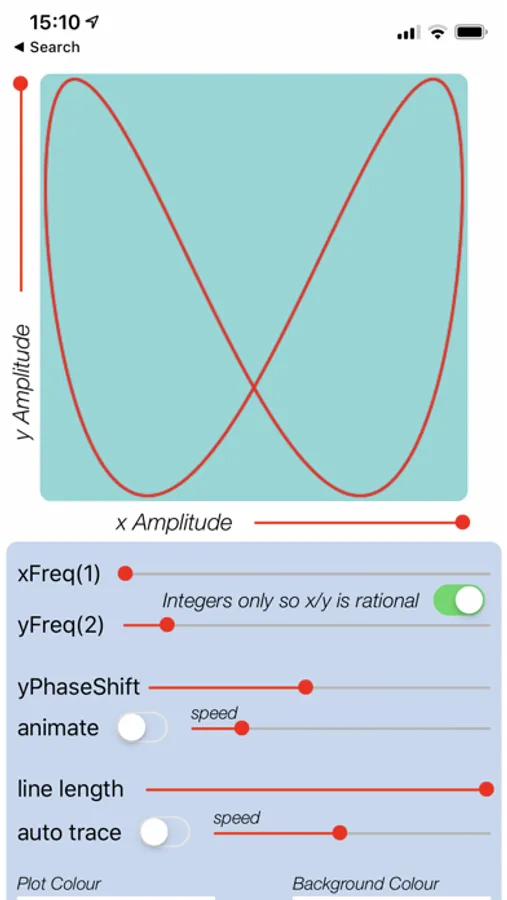 15:10
◀ Search

y Amplitude

x Amplitude

xFreq(1)
Integers only so x/y is rational
yFreq(2)

yPhaseShift
animate
speed

line length
auto trace
speed

Plot Colour
Background Colour